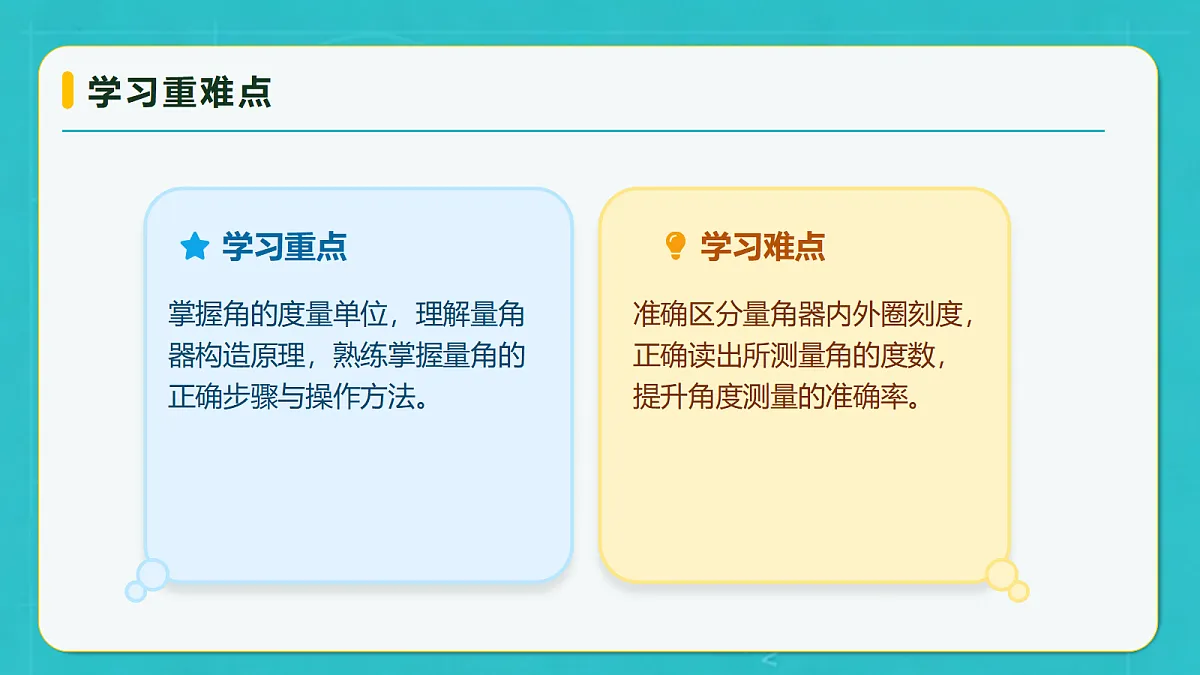 学习重难点

学习重点

掌握角的度量单位，理解量角器构造原理，熟练掌握量角的正确步骤与操作方法。

学习难点

准确区分量角器内外圈刻度，正确读出所测量角的度数，提升角度测量的准确率。